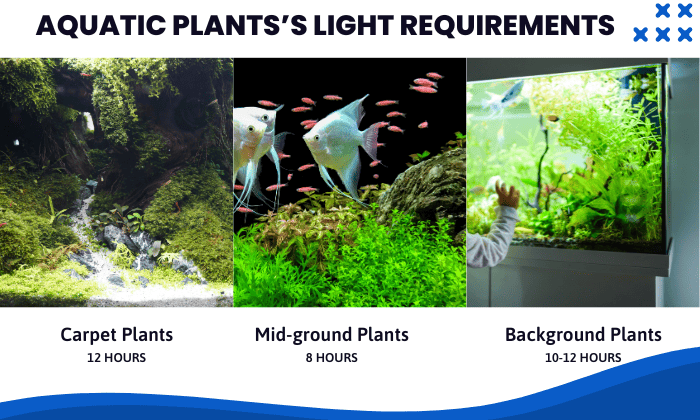 AQUATIC PLANTS'S LIGHT REQUIREMENTS

Carpet Plants
12 HOURS

Mid-ground Plants
8 HOURS

Background Plants
10-12 HOURS